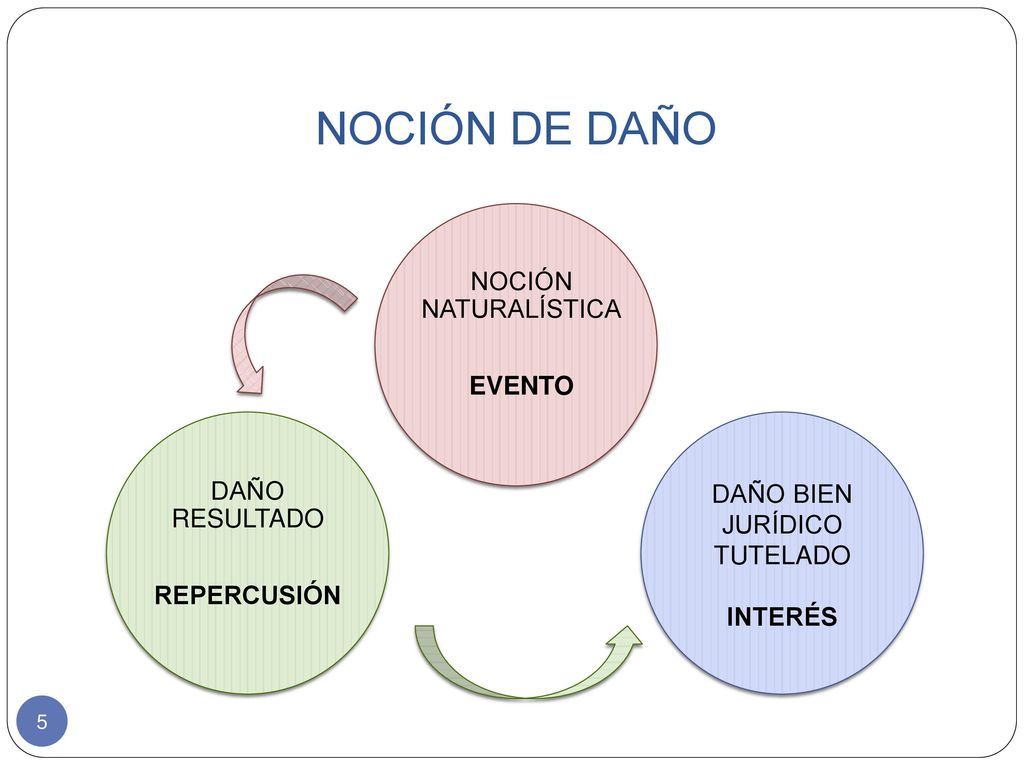 NOCIÓN DE DAÑO

NOCIÓN NATURALÍSTICA

EVENTO

DAÑO RESULTADO

REPERCUSIÓN

DAÑO BIEN JURÍDICO TUTELADO

INTERÉS

5